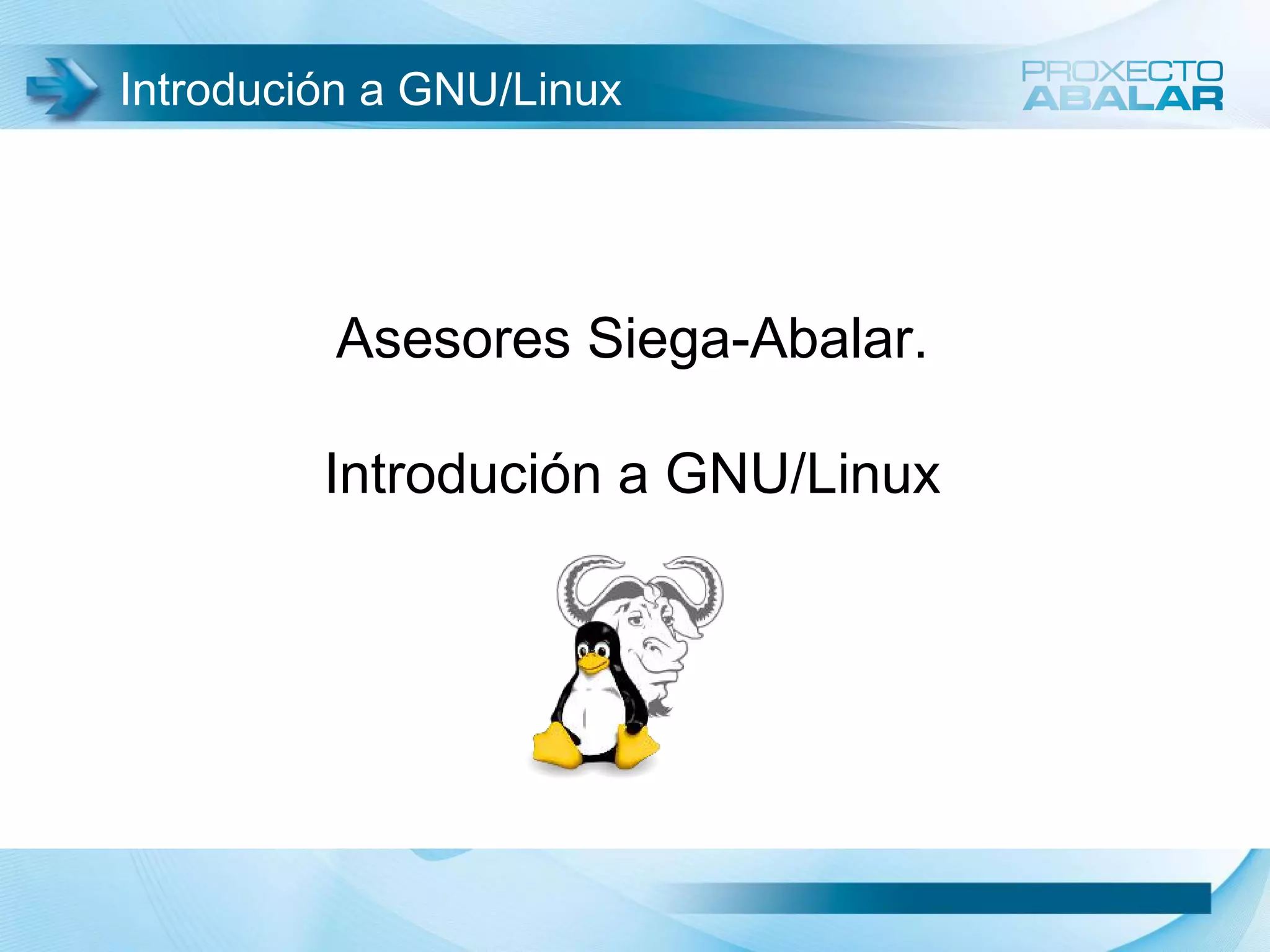 Introdución a GNU/Linux

PROXECTO ABALAR

Asesores Siega-Abalar.

Introdución a GNU/Linux